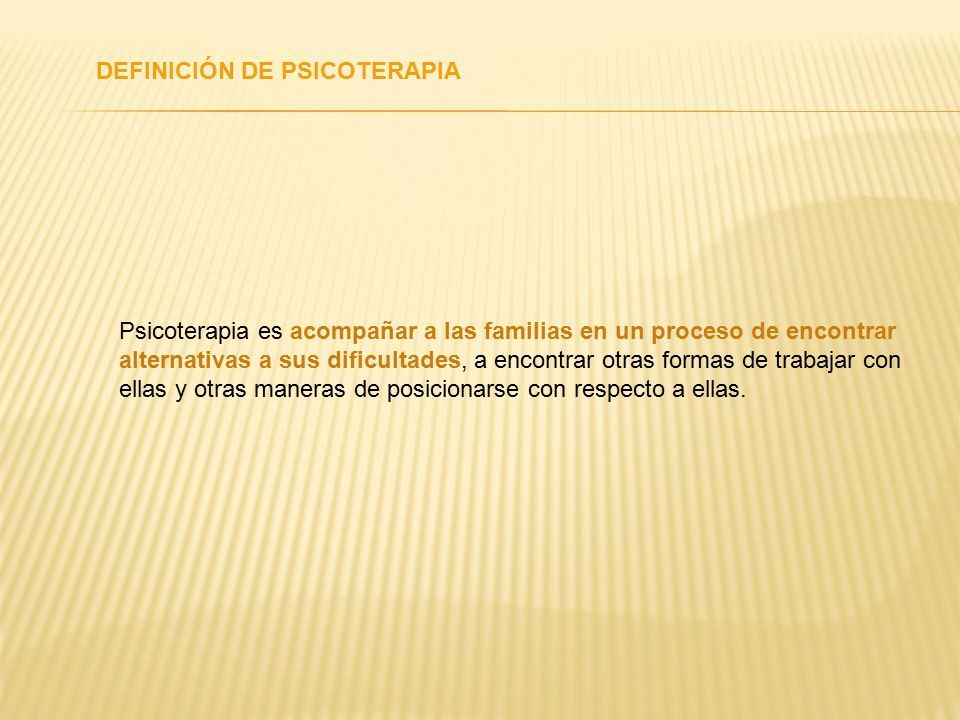 DEFINICIÓN DE PSICOTERAPIA

Psicoterapia es acompañar a las familias en un proceso de encontrar alternativas a sus dificultades, a encontrar otras formas de trabajar con ellas y otras maneras de posicionarse con respecto a ellas.